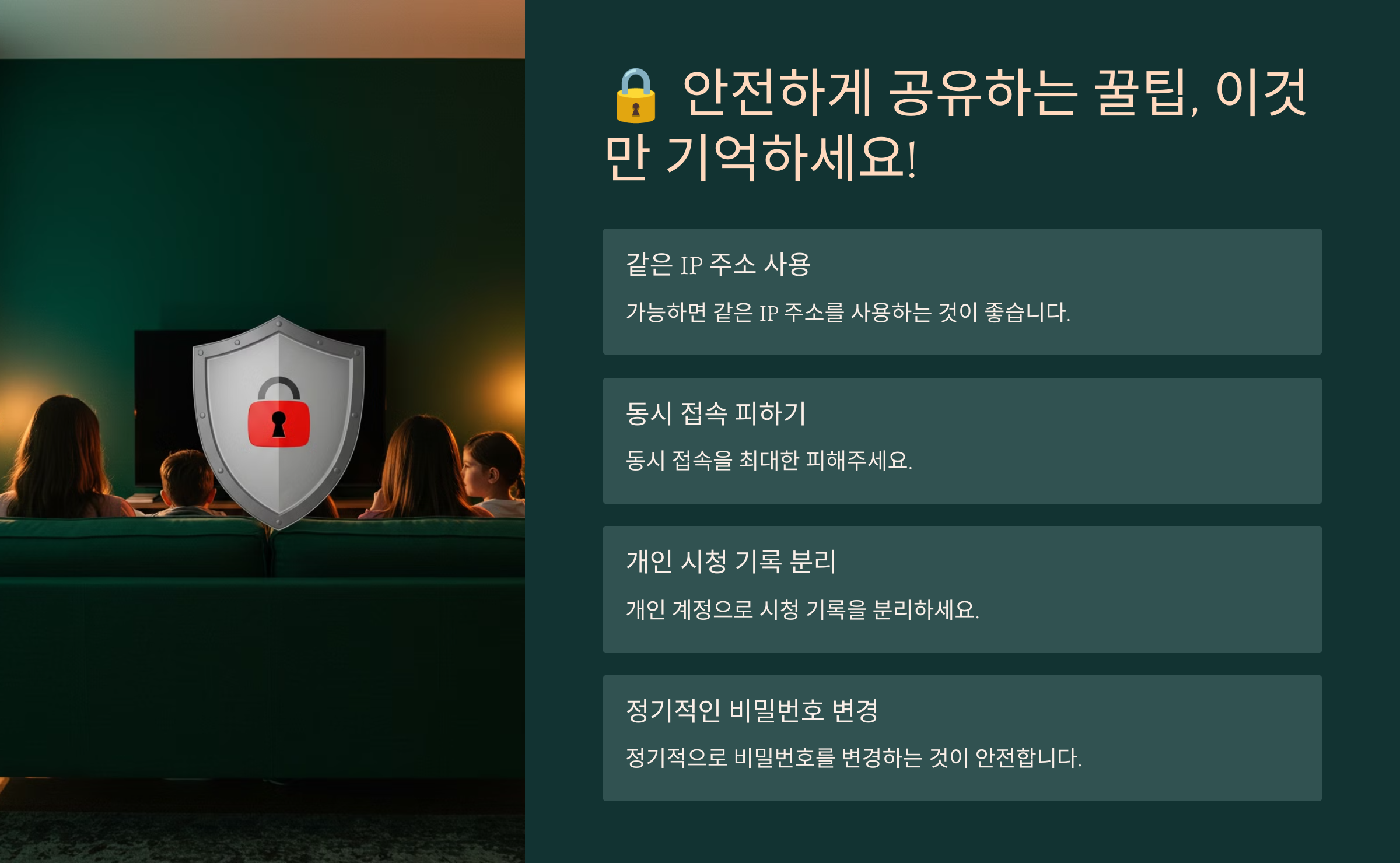 🔒 안전하게 공유하는 꿀팁, 이것만 기억하세요!

같은 IP 주소 사용

가능하면 같은 IP 주소를 사용하는 것이 좋습니다.

동시 접속 피하기

동시 접속을 최대한 피해주세요.

개인 시청 기록 분리

개인 계정으로 시청 기록을 분리하세요.

정기적인 비밀번호 변경

정기적으로 비밀번호를 변경하는 것이 안전합니다.